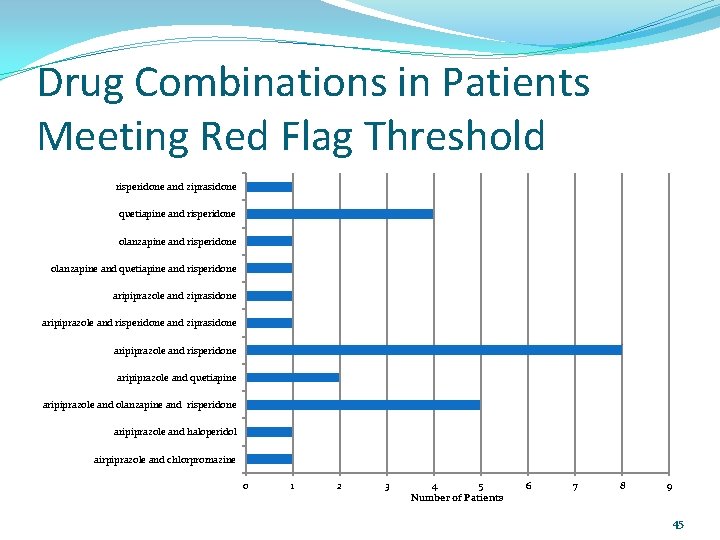 Drug Combinations in Patients Meeting Red Flag Threshold

risperidone and ziprasidone
quetiapine and risperidone
olanzapine and risperidone
olanzapine and quetiapine and risperidone
aripiprazole and ziprasidone
aripiprazole and risperidone and ziprasidone
aripiprazole and risperidone
aripiprazole and quetiapine
aripiprazole and olanzapine and risperidone
aripiprazole and haloperidol
airpiprazole and chlorpromazine

0 1 2 3 4 5 6 7 8 9
Number of Patients

45